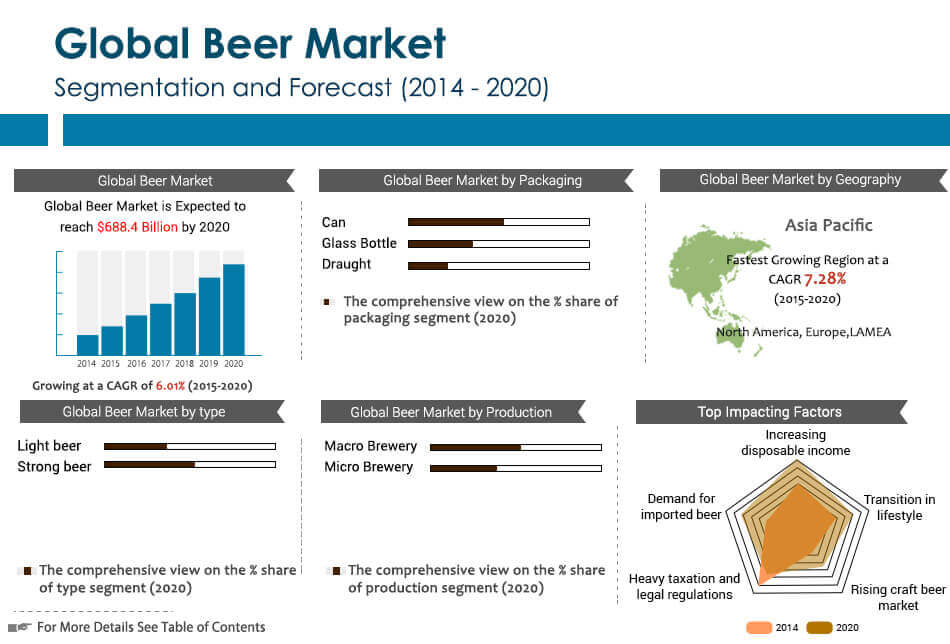 Global Beer Market
Segmentation and Forecast (2014 - 2020)

Global Beer Market

Global Beer Market is Expected to reach $688.4 Billion by 2020

2014 2015 2016 2017 2018 2019 2020

Growing at a CAGR of 6.01% (2015-2020)

Global Beer Market by Packaging

Can
Glass Bottle
Draught

The comprehensive view on the % share of packaging segment (2020)

Global Beer Market by Geography

Asia Pacific

Fastest Growing Region at a CAGR 7.28% (2015-2020)

North America, Europe,LAMEA

Global Beer Market by type

Light beer
Strong beer

The comprehensive view on the % share of type segment (2020)

Global Beer Market by Production

Macro Brewery
Micro Brewery

The comprehensive view on the % share of production segment (2020)

Top Impacting Factors

Increasing disposable income
Transition in lifestyle
Rising craft beer market
Heavy taxation and legal regulations
Demand for imported beer

2014 2020

For More Details See Table of Contents